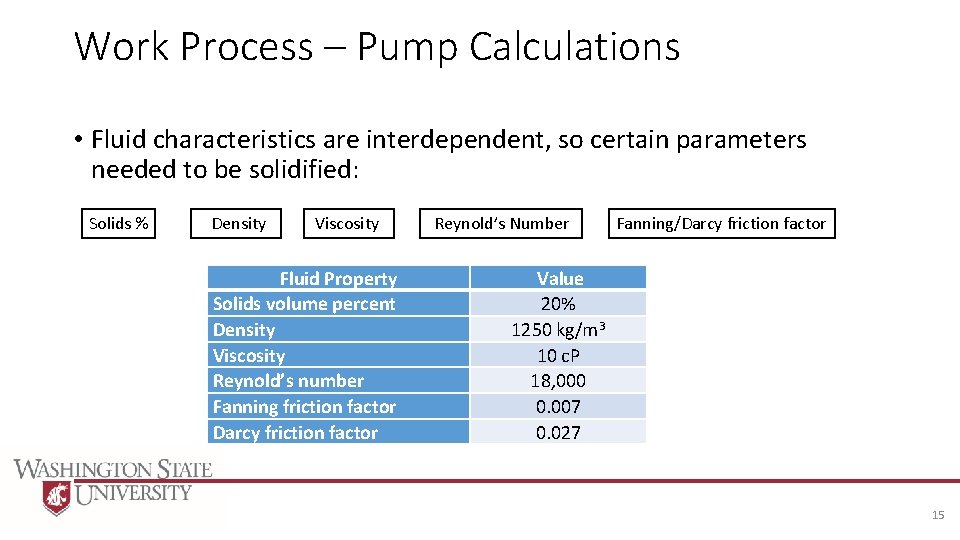 Work Process – Pump Calculations

• Fluid characteristics are interdependent, so certain parameters needed to be solidified:

Solids %

Density

Viscosity

Reynold's Number

Fanning/Darcy friction factor

| Fluid Property | Value |
|---|---|
| Solids volume percent | 20% |
| Density | 1250 kg/m$^3$ |
| Viscosity | 10 cP |
| Reynold's number | 18,000 |
| Fanning friction factor | 0.007 |
| Darcy friction factor | 0.027 |

WASHINGTON STATE UNIVERSITY

15